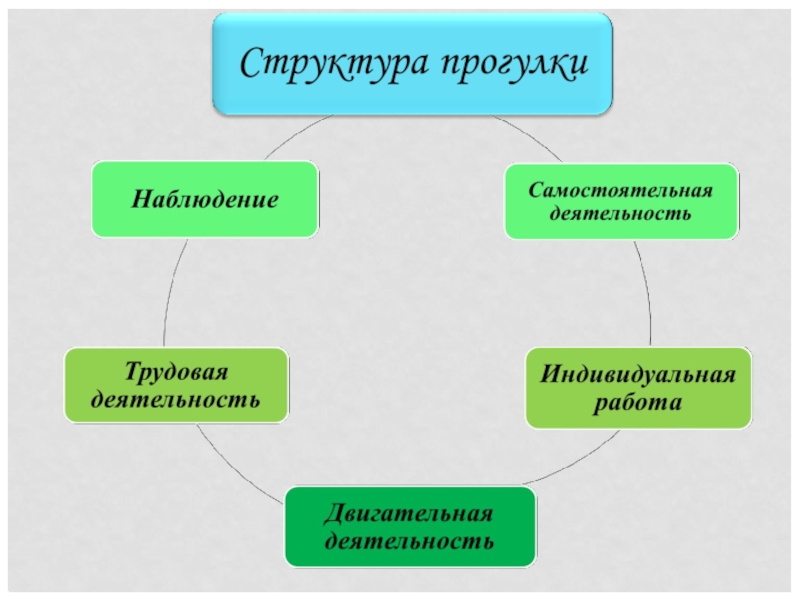 Структура прогулки

Наблюдение

Самостоятельная деятельность

Трудовая деятельность

Индивидуальная работа

Двигательная деятельность